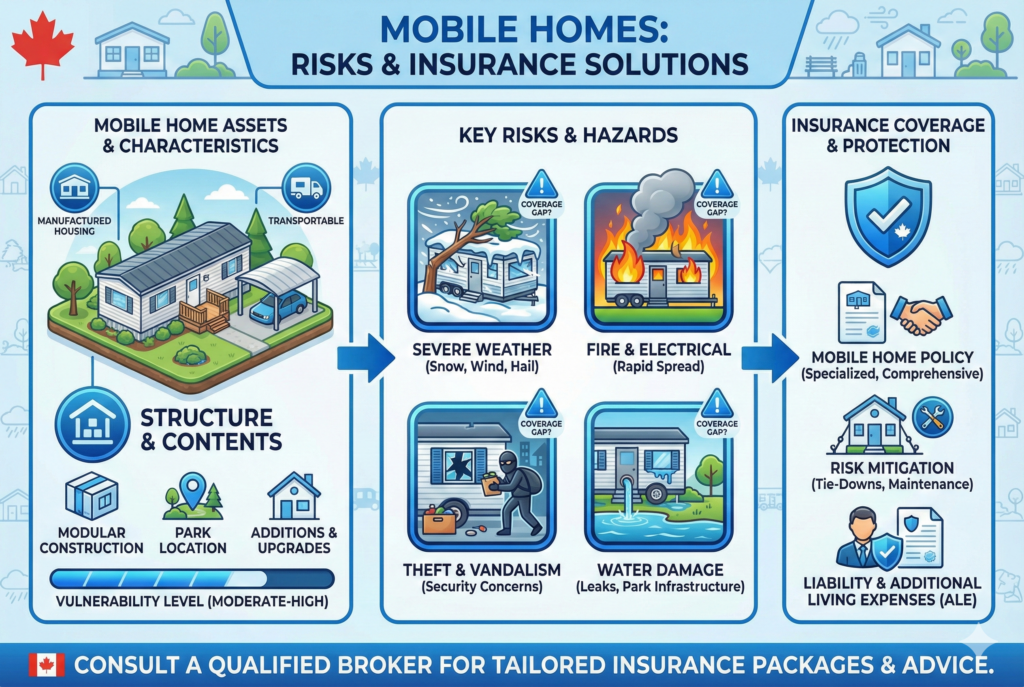 MOBILE HOMES:
RISKS & INSURANCE SOLUTIONS

MOBILE HOME ASSETS & CHARACTERISTICS

MANUFACTURED HOUSING

TRANSPORTABLE

STRUCTURE & CONTENTS

MODULAR CONSTRUCTION

PARK LOCATION

ADDITIONS & UPGRADES

VULNERABILITY LEVEL (MODERATE-HIGH)

KEY RISKS & HAZARDS

COVERAGE GAP?

SEVERE WEATHER
(Snow, Wind, Hail)

COVERAGE GAP?

FIRE & ELECTRICAL
(Rapid Spread)

COVERAGE GAP?

THEFT & VANDALISM
(Security Concerns)

COVERAGE GAP?

WATER DAMAGE
(Leaks, Park Infrastructure)

INSURANCE COVERAGE & PROTECTION

MOBILE HOME POLICY
(Specialized, Comprehensive)

RISK MITIGATION
(Tie-Downs, Maintenance)

LIABILITY & ADDITIONAL LIVING EXPENSES (ALE)

CONSULT A QUALIFIED BROKER FOR TAILORED INSURANCE PACKAGES & ADVICE.